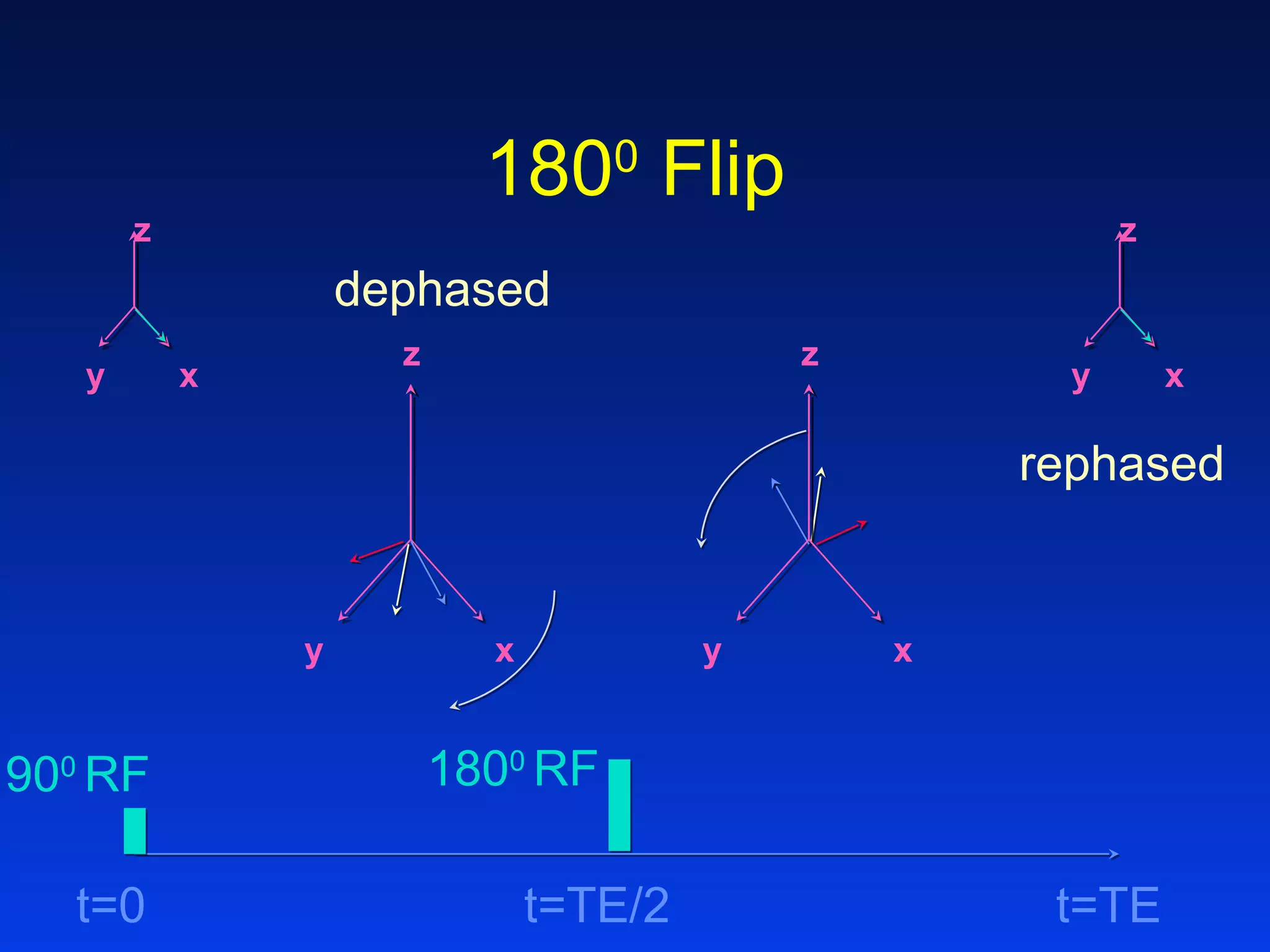 $180^0$ Flip

z
y x

dephased

z
y x

z
y x

z
y x

rephased

$90^0$ RF

$180^0$ RF

t=0

t=TE/2

t=TE